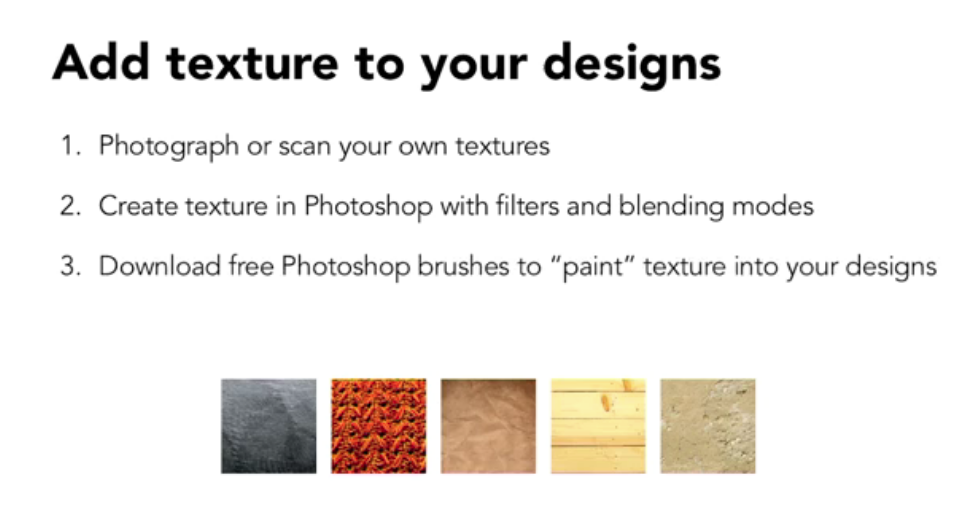 Add texture to your designs

1. Photograph or scan your own textures

2. Create texture in Photoshop with filters and blending modes

3. Download free Photoshop brushes to “paint” texture into your designs